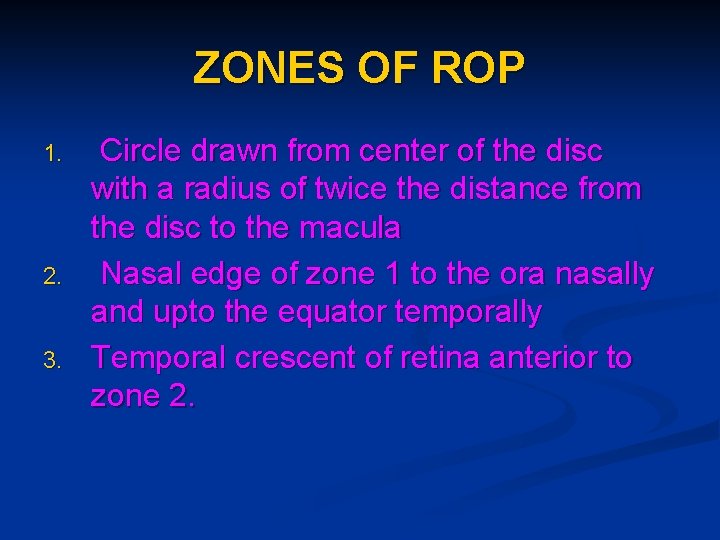 ZONES OF ROP

1. Circle drawn from center of the disc with a radius of twice the distance from the disc to the macula
2. Nasal edge of zone 1 to the ora nasally and upto the equator temporally
3. Temporal crescent of retina anterior to zone 2.